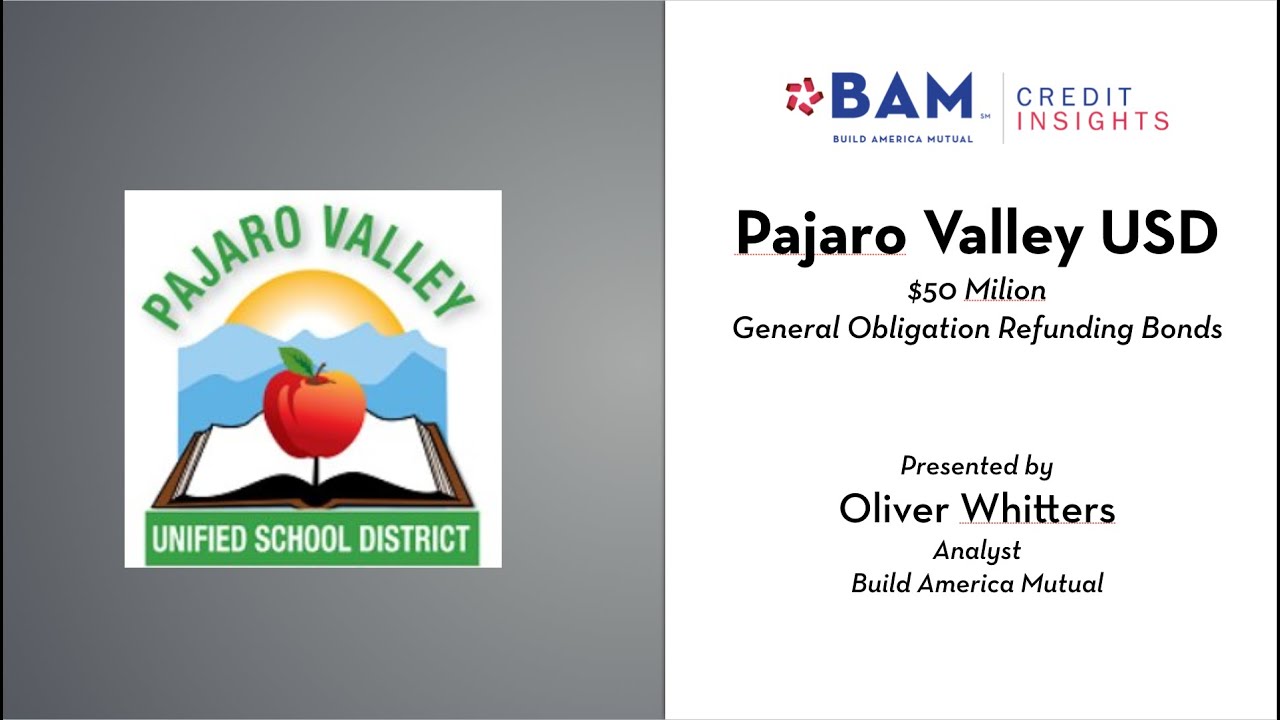 PAJARO VALLEY
UNIFIED SCHOOL DISTRICT

BAM SM
BUILD AMERICA MUTUAL
CREDIT INSIGHTS

Pajaro Valley USD
$50 Milion
General Obligation Refunding Bonds

Presented by
Oliver Whitters
Analyst
Build America Mutual